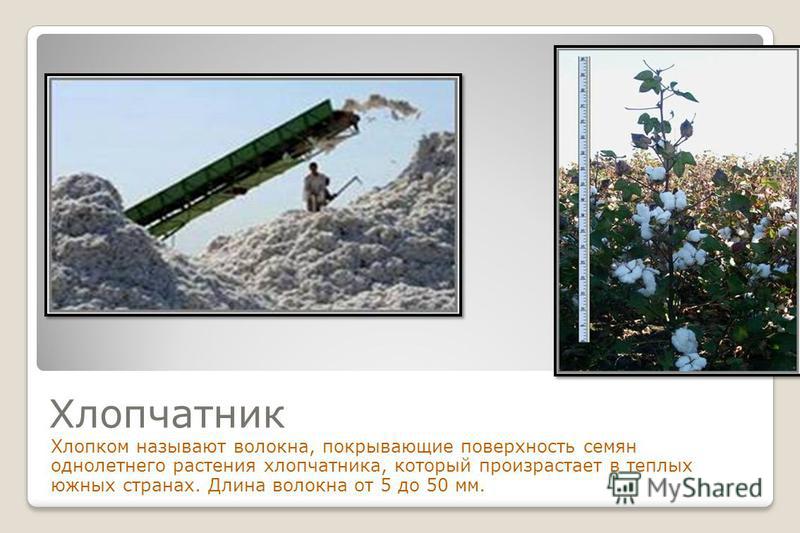 Хлопчатник

Хлопком называют волокна, покрывающие поверхность семян однолетнего растения хлопчатника, который произрастает в теплых южных странах. Длина волокна от 5 до 50 мм.

MyShared